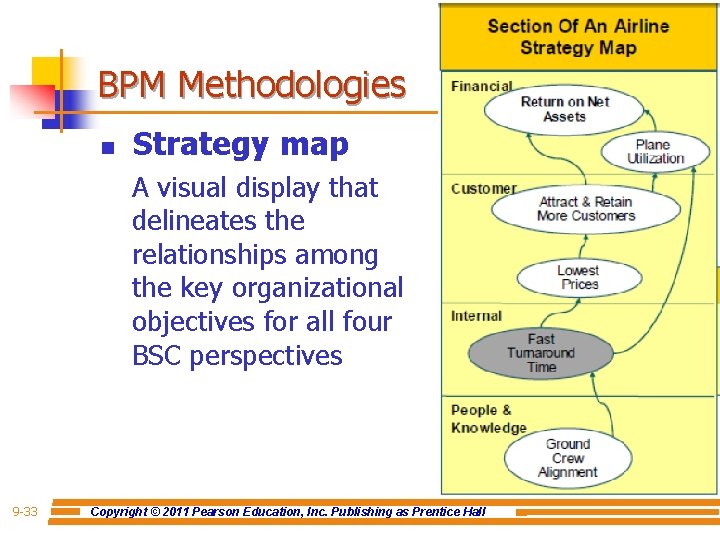 BPM Methodologies

Strategy map

A visual display that delineates the relationships among the key organizational objectives for all four BSC perspectives

Section Of An Airline Strategy Map

Financial

Return on Net Assets

Plane Utilization

Customer

Attract & Retain More Customers

Lowest Prices

Internal

Fast Turnaround Time

People & Knowledge

Ground Crew Alignment

9-33

Copyright © 2011 Pearson Education, Inc. Publishing as Prentice Hall